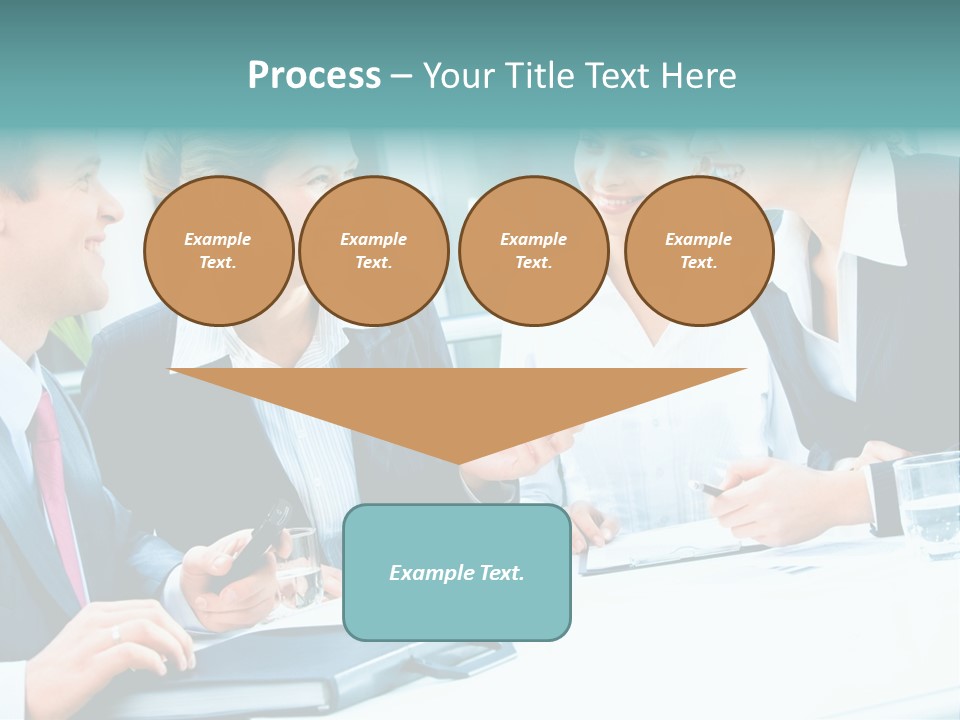 Process – Your Title Text Here

Example Text.

Example Text.

Example Text.

Example Text.

Example Text.